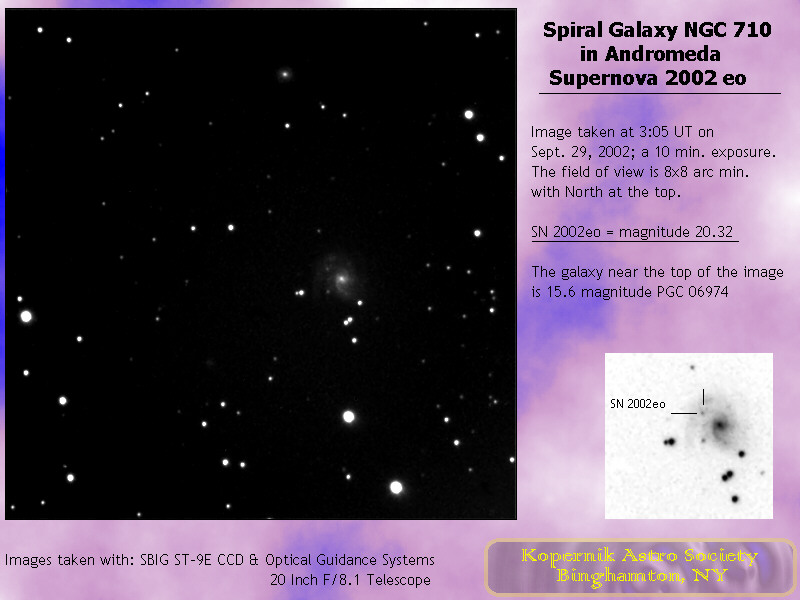 Spiral Galaxy NGC 710
in Andromeda
Supernova 2002 eo

Image taken at 3:05 UT on Sept. 29, 2002; a 10 min. exposure. The field of view is 8x8 arc min. with North at the top.

SN 2002eo = magnitude 20.32

The galaxy near the top of the image is 15.6 magnitude PGC 06974

SN 2002eo

Images taken with: SBIG ST-9E CCD & Optical Guidance Systems
20 Inch F/8.1 Telescope

Kopernik Astro Society
Binghamton, NY